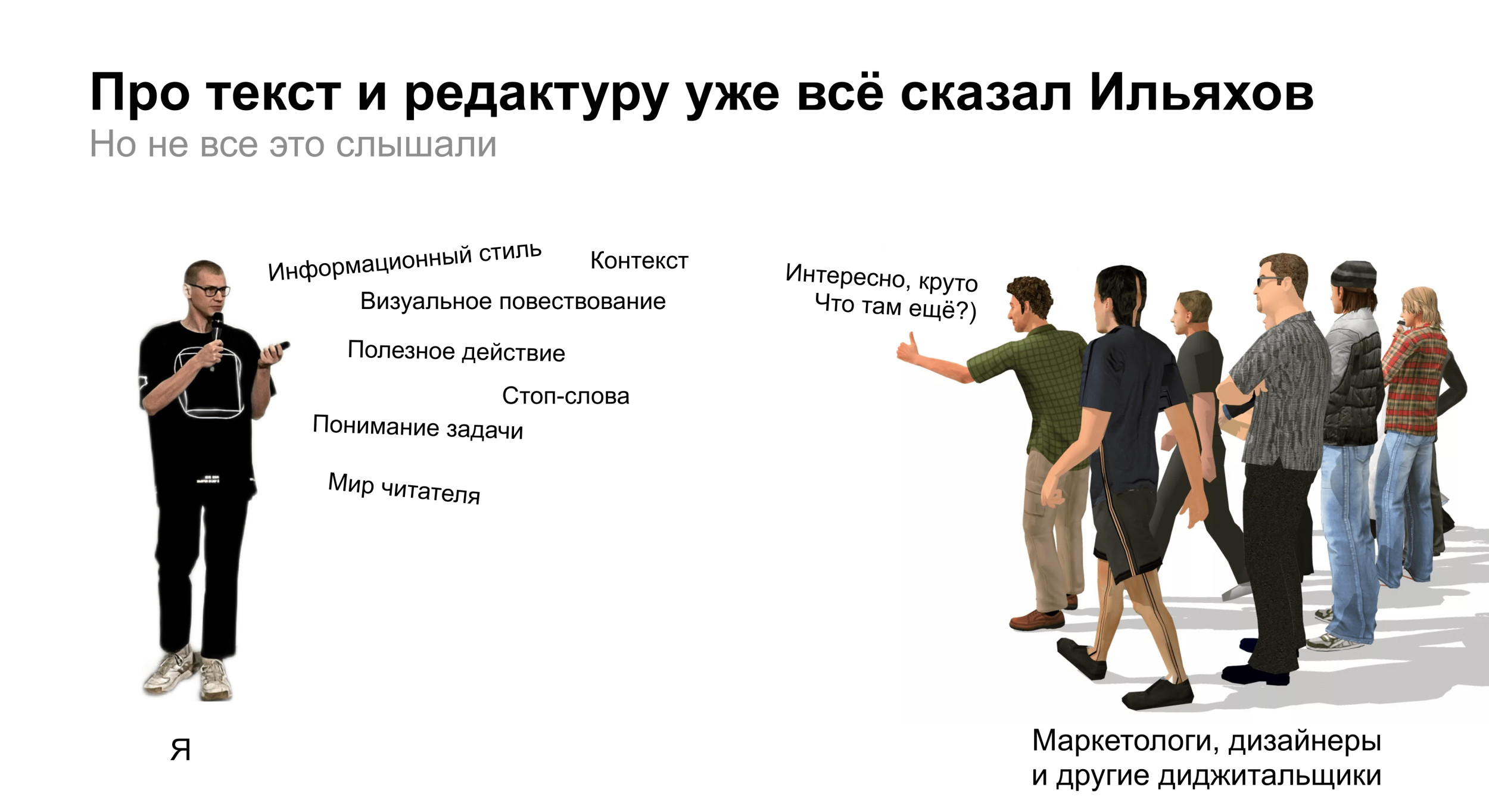 Про текст и редактуру уже всё сказал Ильяхов
Но не все это слышали

Информационный стиль
Контекст
Визуальное повествование
Полезное действие
Стоп-слова
Понимание задачи
Мир читателя

Интересно, круто
Что там ещё?)

Я

Маркетологи, дизайнеры
и другие диджитальщики